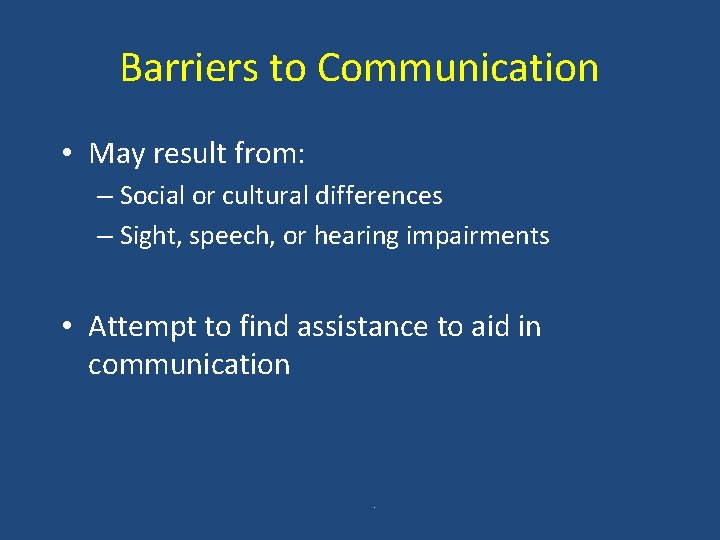 Barriers to Communication

• May result from:
– Social or cultural differences
– Sight, speech, or hearing impairments

• Attempt to find assistance to aid in communication